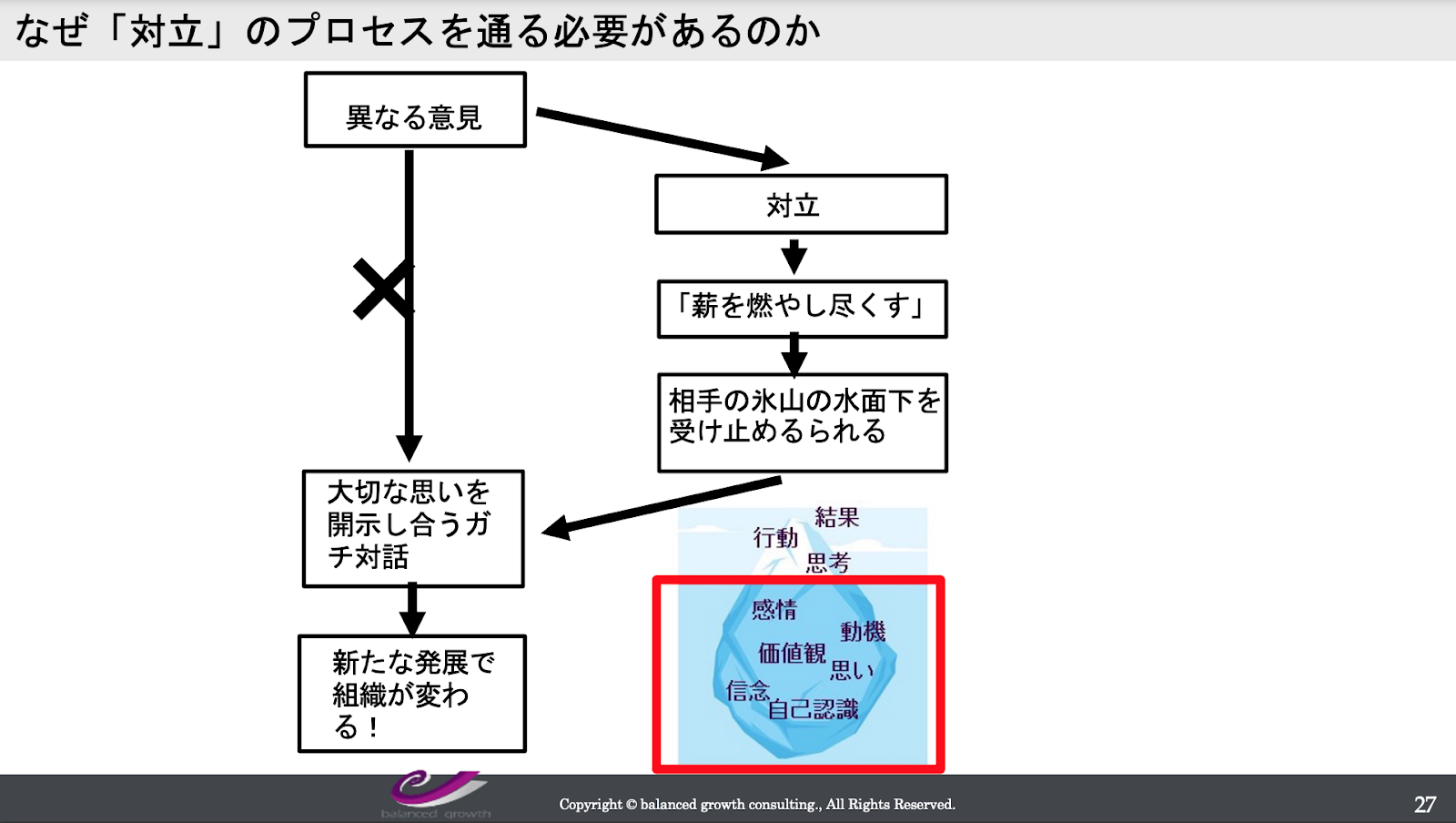 なぜ「対立」のプロセスを通る必要があるのか

異なる意見

対立

「薪を燃やし尽くす」

相手の氷山の水面下を受け止めるられる

大切な思いを開示し合うガチ対話

新たな発展で組織が変わる！

結果
行動
思考
感情
動機
価値観
思い
信念
自己認識

balanced growth

Copyright © balanced growth consulting., All Rights Reserved.

27